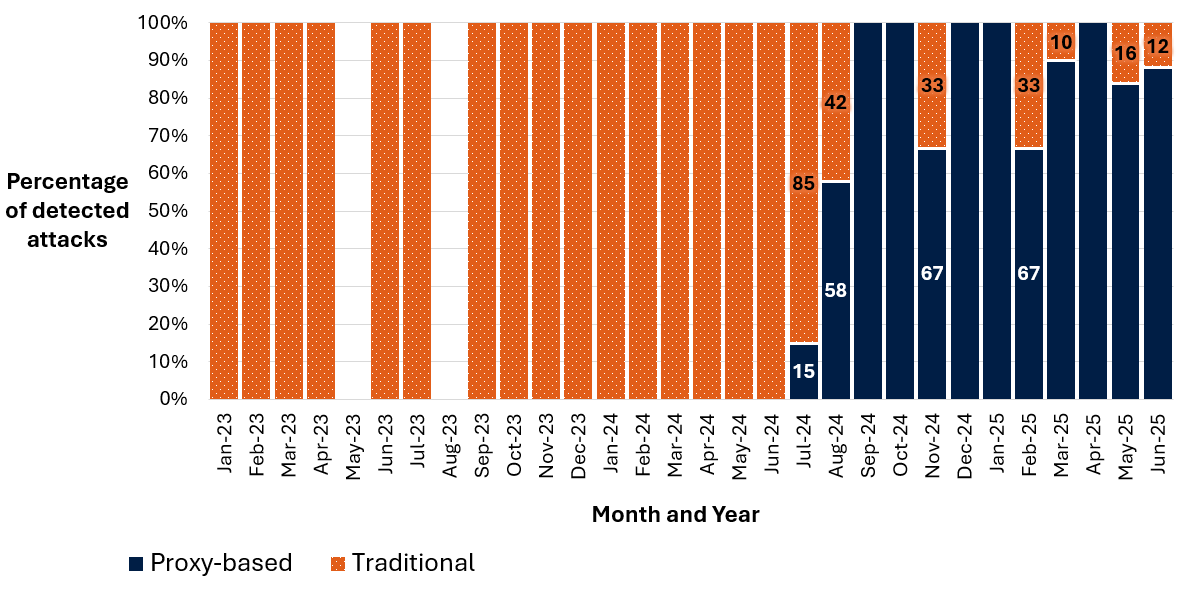 Percentage of detected attacks

100%
90%
80%
70%
60%
50%
40%
30%
20%
10%
0%

85
15
42
58
33
67
33
67
10
16
12

Jan-23 Feb-23 Mar-23 Apr-23 May-23 Jun-23 Jul-23 Aug-23 Sep-23 Oct-23 Nov-23 Dec-23 Jan-24 Feb-24 Mar-24 Apr-24 May-24 Jun-24 Jul-24 Aug-24 Sep-24 Oct-24 Nov-24 Dec-24 Jan-25 Feb-25 Mar-25 Apr-25 May-25 Jun-25

Month and Year

Proxy-based Traditional